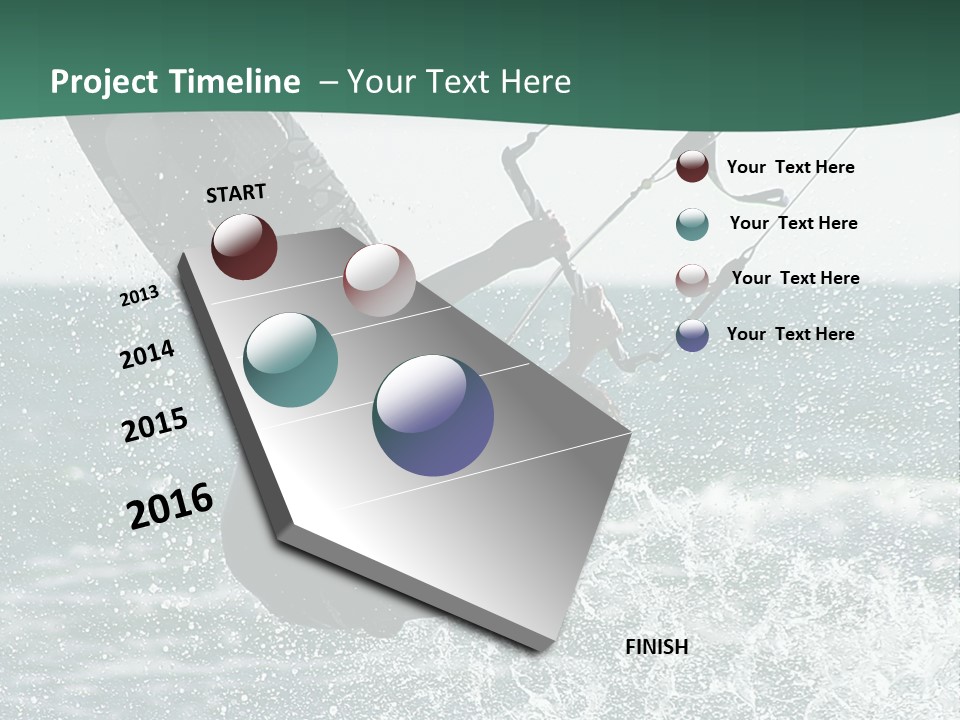 Project Timeline – Your Text Here

START

2013

2014

2015

2016

FINISH

Your Text Here

Your Text Here

Your Text Here

Your Text Here